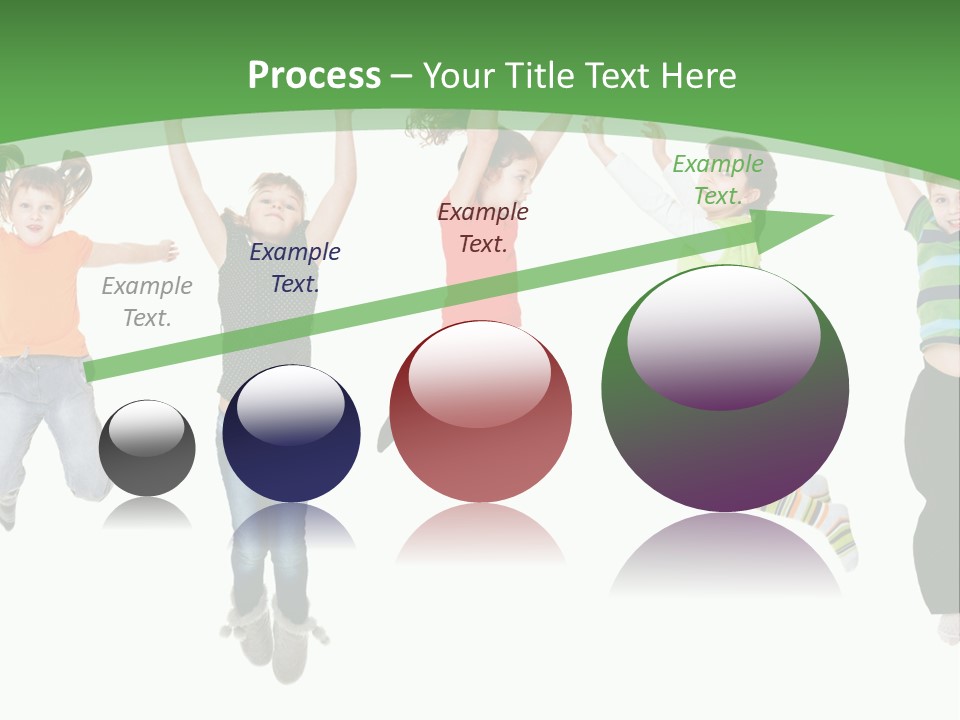 Process – Your Title Text Here

Example Text.

Example Text.

Example Text.

Example Text.